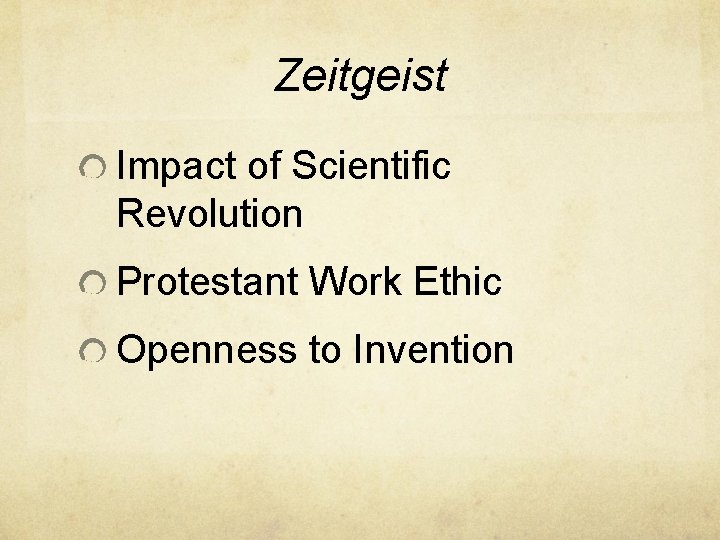 Zeitgeist

Impact of Scientific Revolution

Protestant Work Ethic

Openness to Invention